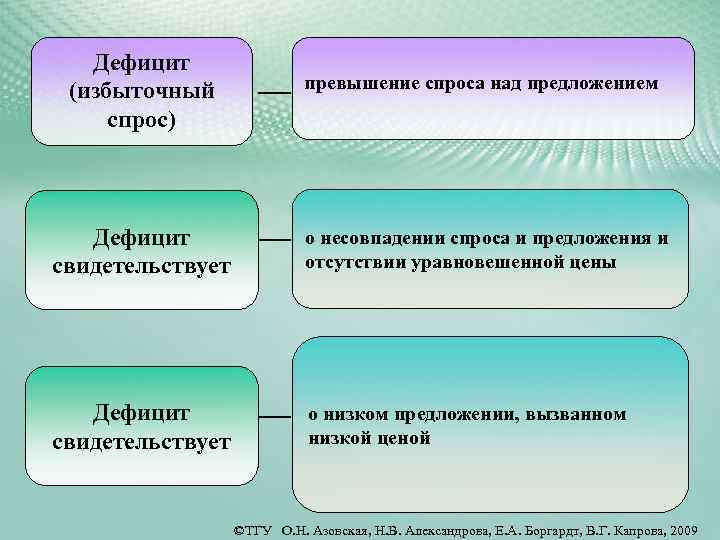 Дефицит (избыточный спрос)

превышение спроса над предложением

Дефицит свидетельствует

о несовпадении спроса и предложения и отсутствии уравновешенной цены

Дефицит свидетельствует

о низком предложении, вызванном низкой ценой

©ТГУ О.Н. Азовская, Н.В. Александрова, Е.А. Боргардт, В.Г. Капрова, 2009